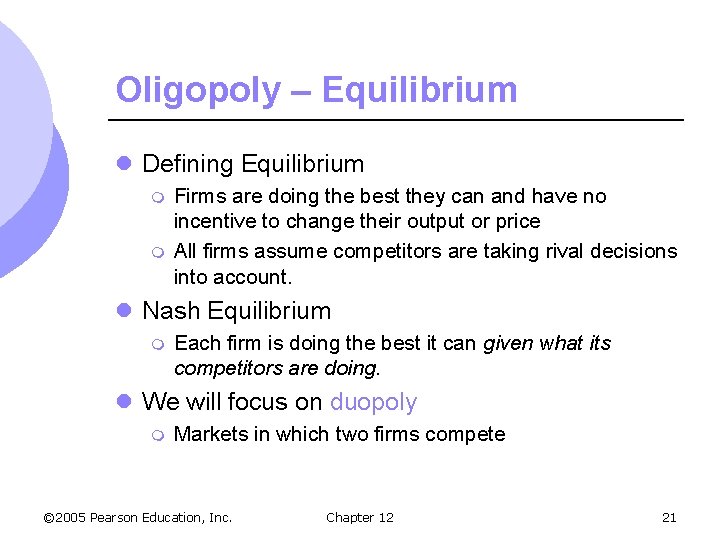 Oligopoly – Equilibrium

Defining Equilibrium

Firms are doing the best they can and have no incentive to change their output or price

All firms assume competitors are taking rival decisions into account.

Nash Equilibrium

Each firm is doing the best it can given what its competitors are doing.

We will focus on duopoly

Markets in which two firms compete

©2005 Pearson Education, Inc.

Chapter 12

21